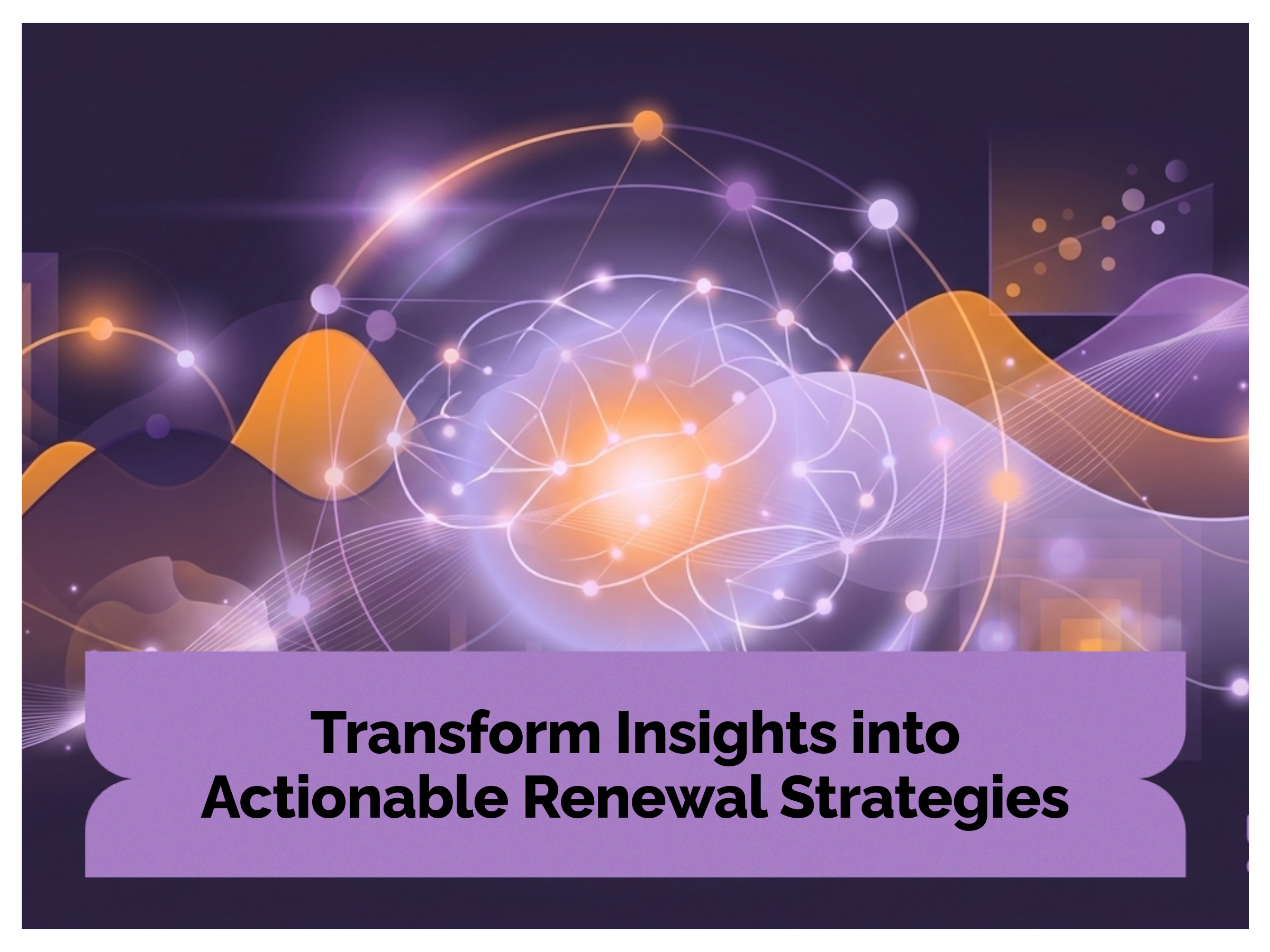 Transform Insights into
Actionable Renewal Strategies